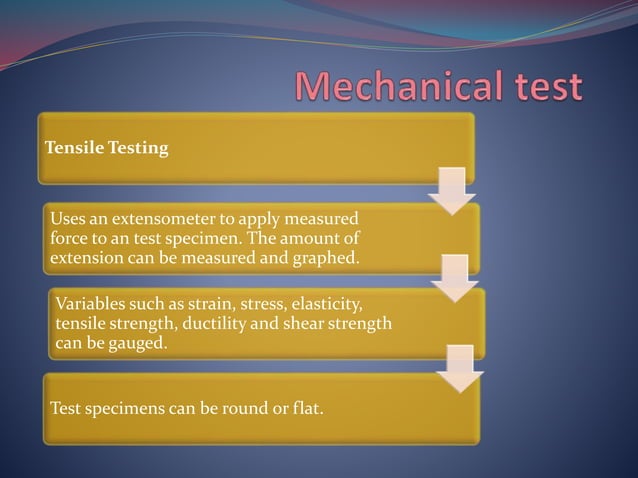 Mechanical test

Tensile Testing

Uses an extensometer to apply measured force to an test specimen. The amount of extension can be measured and graphed.

Variables such as strain, stress, elasticity, tensile strength, ductility and shear strength can be gauged.

Test specimens can be round or flat.